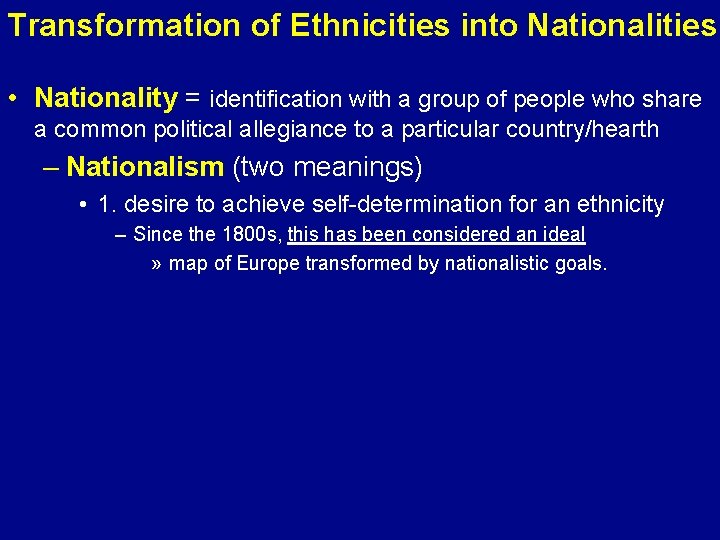 Transformation of Ethnicities into Nationalities

• Nationality = identification with a group of people who share a common political allegiance to a particular country/hearth

– Nationalism (two meanings)

• 1. desire to achieve self-determination for an ethnicity

– Since the 1800s, this has been considered an ideal

» map of Europe transformed by nationalistic goals.